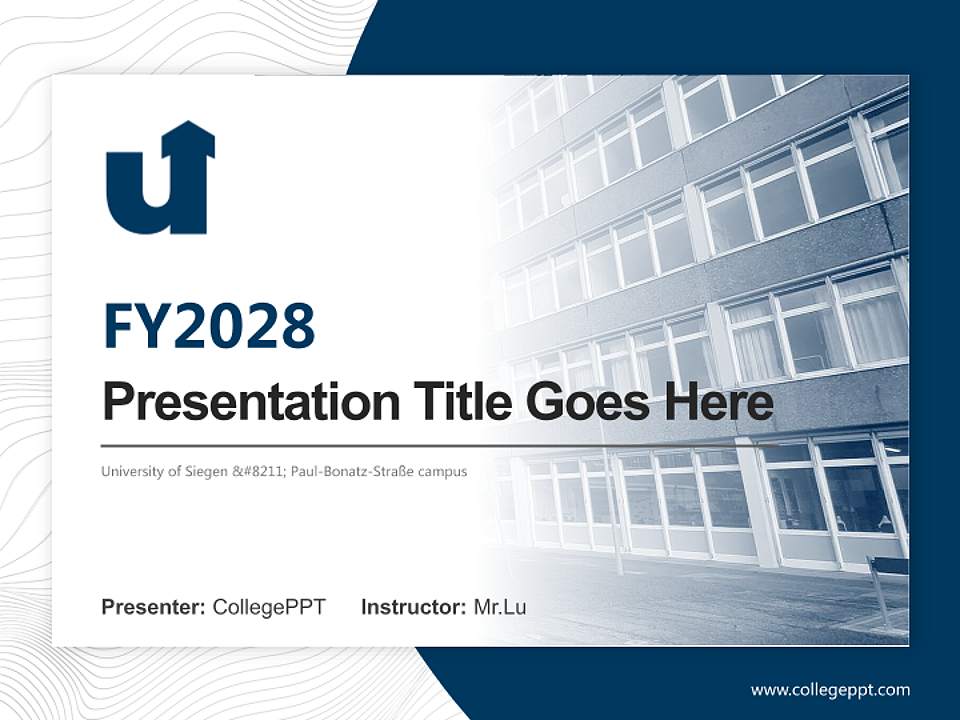 FY2028

Presentation Title Goes Here

University of Siegen &#8211; Paul-Bonatz-Straße campus

Presenter: CollegePPT Instructor: Mr.Lu

www.collegeppt.com